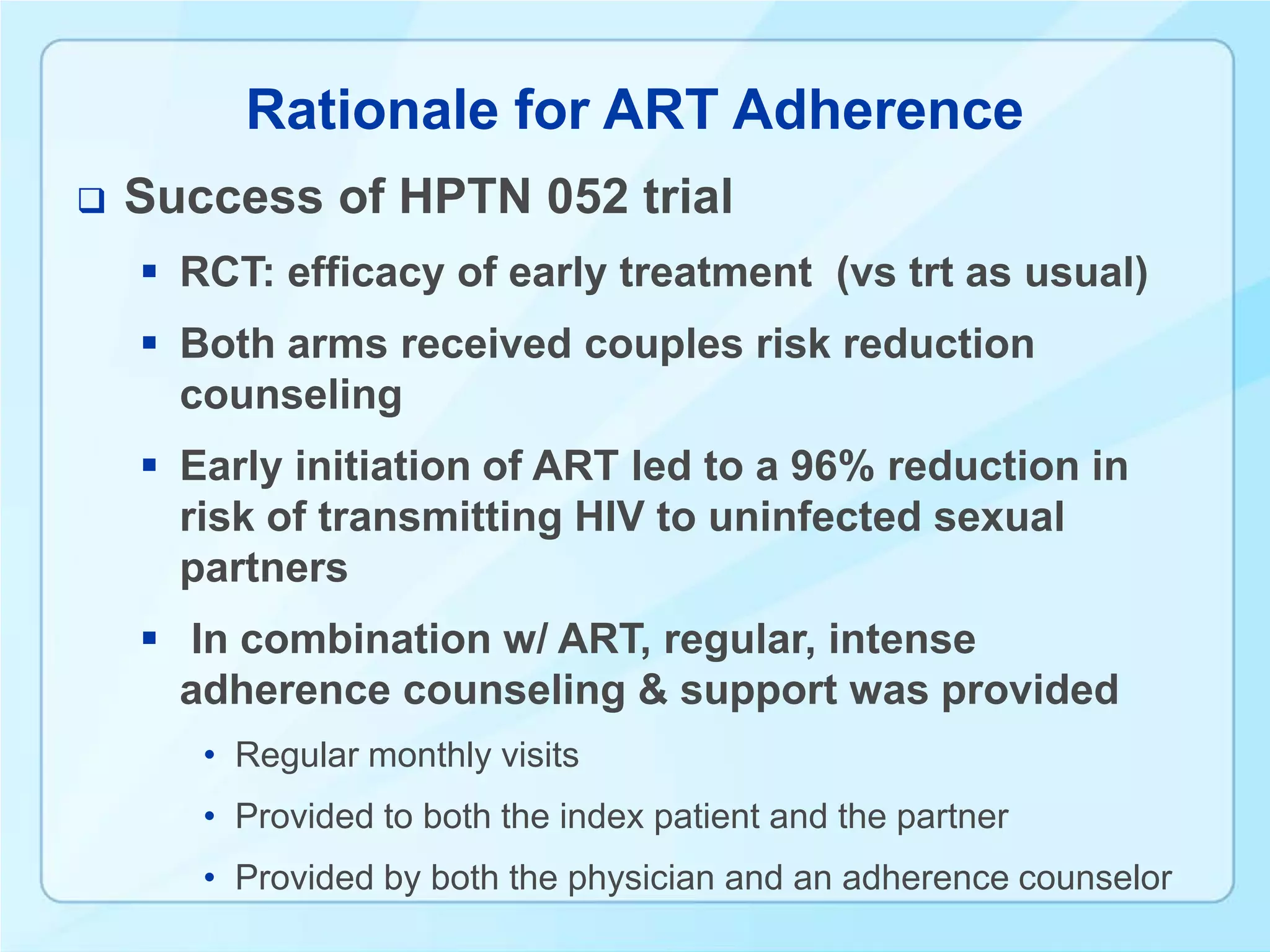 Rationale for ART Adherence

❑ Success of HPTN 052 trial

▪ RCT: efficacy of early treatment (vs trt as usual)

▪ Both arms received couples risk reduction counseling

▪ Early initiation of ART led to a 96% reduction in risk of transmitting HIV to uninfected sexual partners

▪ In combination w/ ART, regular, intense adherence counseling & support was provided

• Regular monthly visits

• Provided to both the index patient and the partner

• Provided by both the physician and an adherence counselor